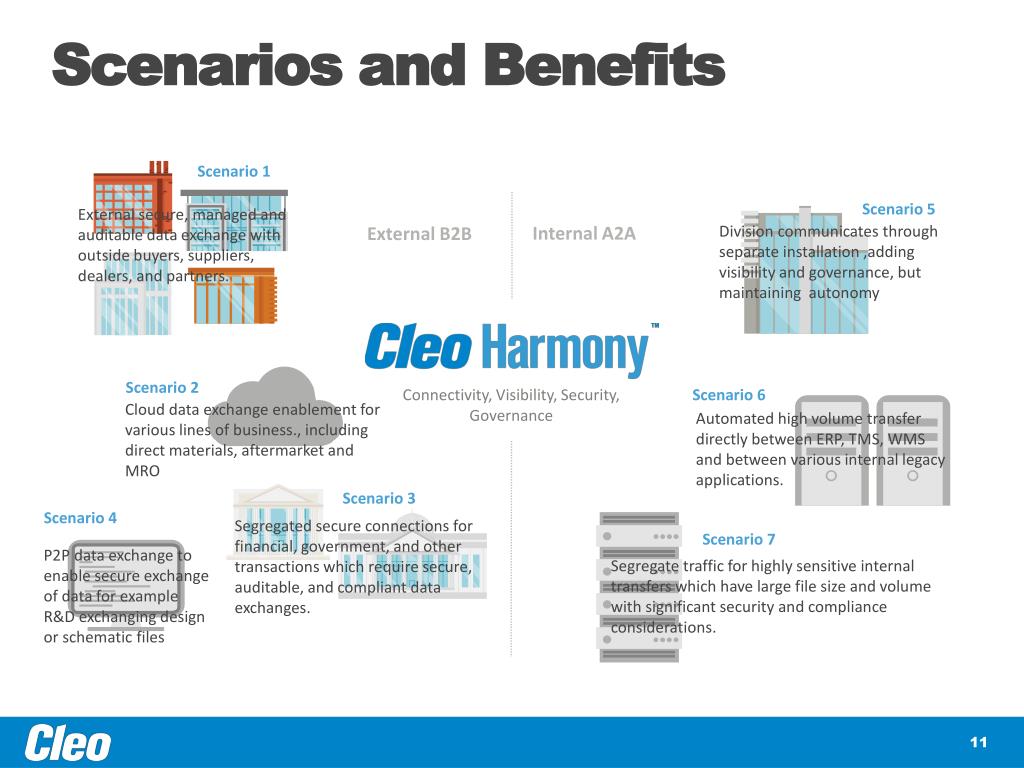 Scenarios and Benefits

Scenario 1
External secure, managed and auditable data exchange with outside buyers, suppliers, dealers, and partners.

External B2B

Internal A2A

Scenario 5
Division communicates through separate installation ,adding visibility and governance, but maintaining autonomy

Cleo Harmony™

Connectivity, Visibility, Security, Governance

Scenario 2
Cloud data exchange enablement for various lines of business., including direct materials, aftermarket and MRO

Scenario 6
Automated high volume transfer directly between ERP, TMS, WMS and between various internal legacy applications.

Scenario 3
Segregated secure connections for financial, government, and other transactions which require secure, auditable, and compliant data exchanges.

Scenario 4
P2P data exchange to enable secure exchange of data for example R&D exchanging design or schematic files

Scenario 7
Segregate traffic for highly sensitive internal transfers which have large file size and volume with significant security and compliance considerations.

Cleo

11